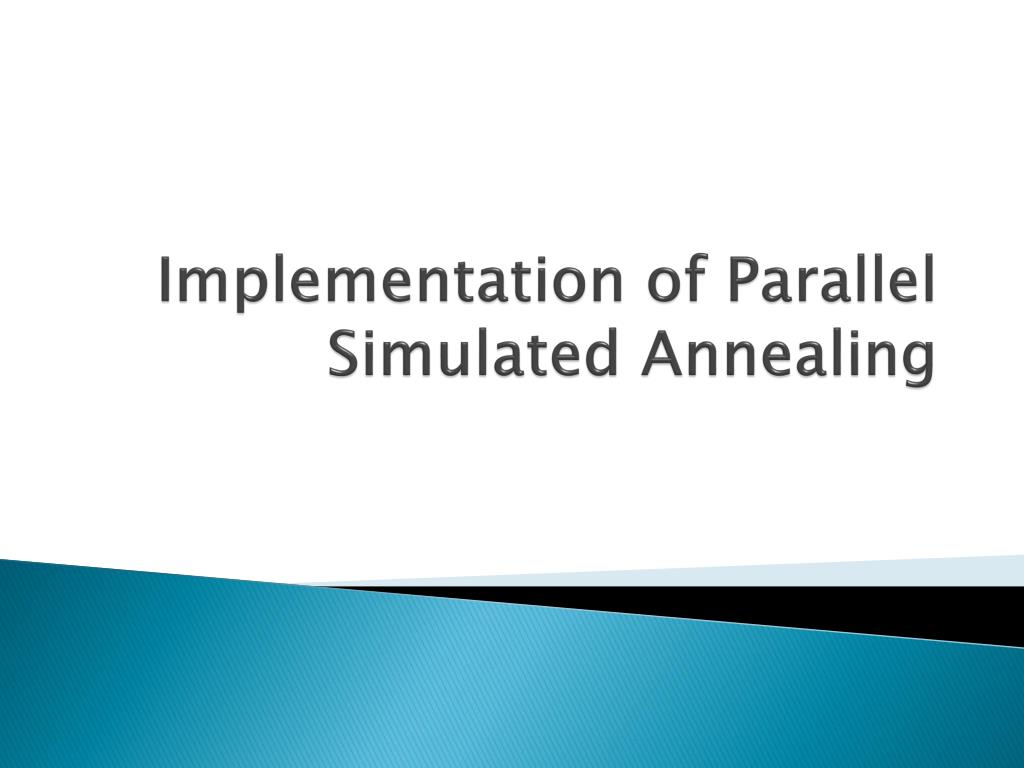 Implementation of Parallel Simulated Annealing